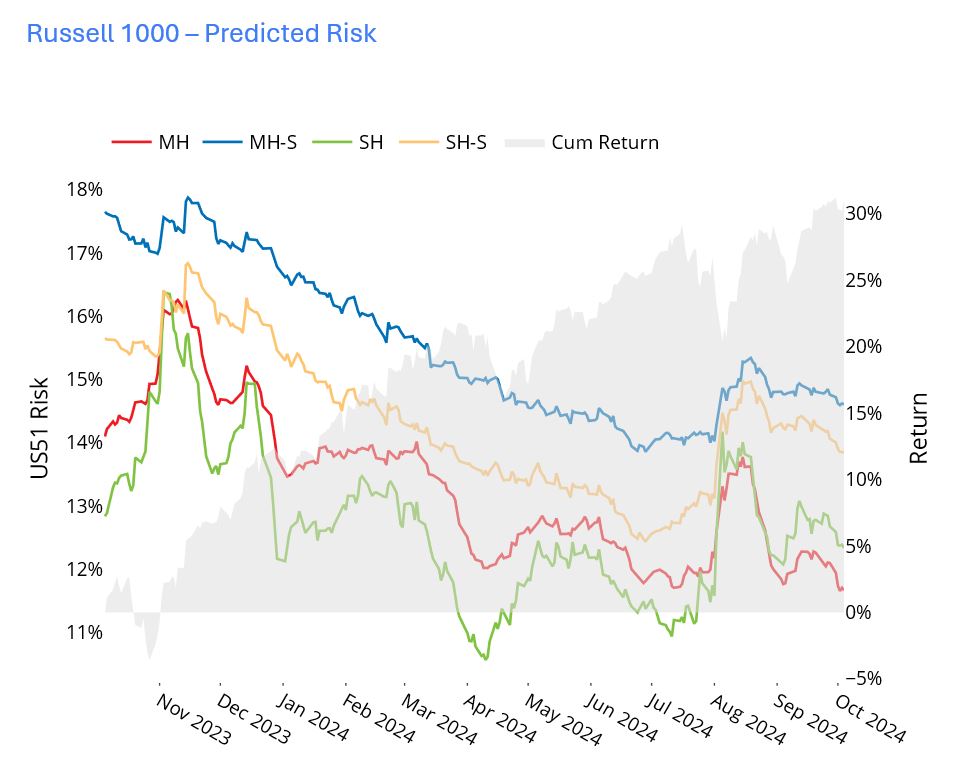 Russell 1000 – Predicted Risk

MH MH-S SH SH-S Cum Return

US51 Risk

18%
17%
16%
15%
14%
13%
12%
11%

Return

30%
25%
20%
15%
10%
5%
0%
−5%

Nov 2023
Dec 2023
Jan 2024
Feb 2024
Mar 2024
Apr 2024
May 2024
Jun 2024
Jul 2024
Aug 2024
Sep 2024
Oct 2024